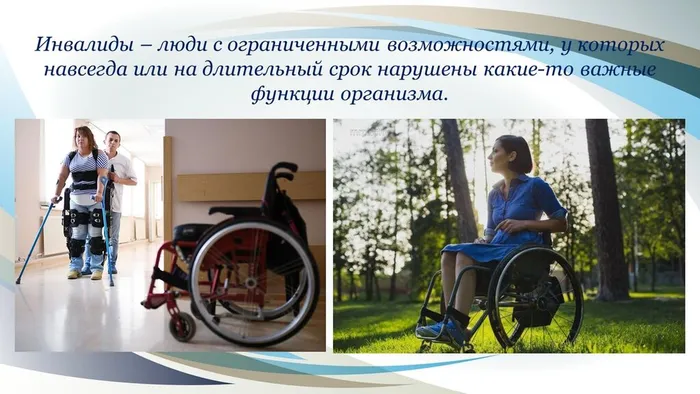 Инвалиды – люди с ограниченными возможностями, у которых навсегда или на длительный срок нарушены какие-то важные функции организма.